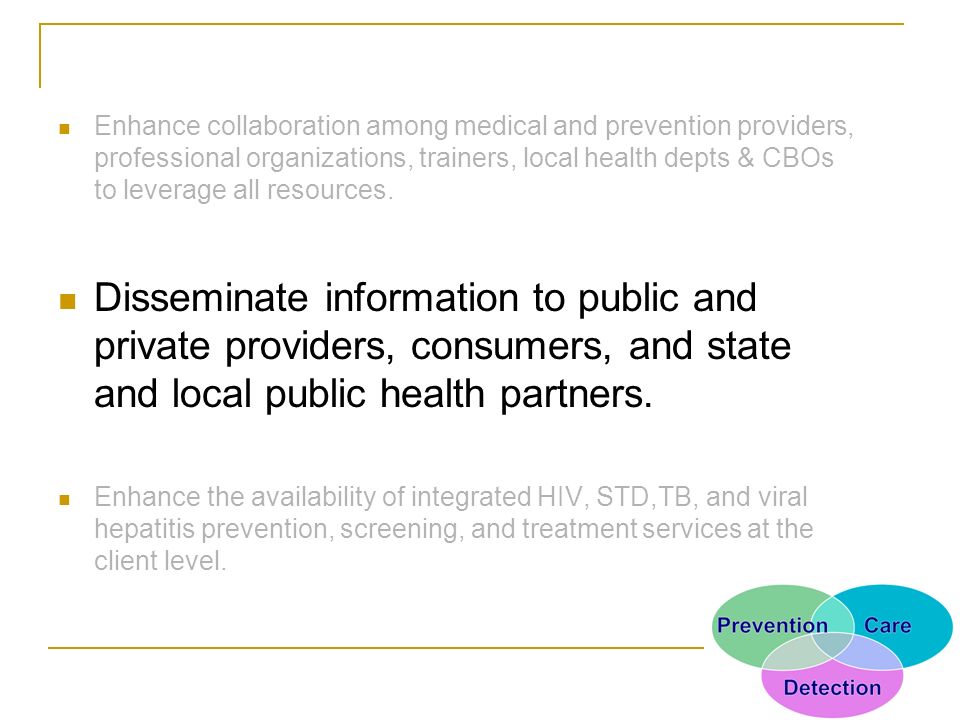 Enhance collaboration among medical and prevention providers, professional organizations, trainers, local health depts & CBOs to leverage all resources.

Disseminate information to public and private providers, consumers, and state and local public health partners.

Enhance the availability of integrated HIV, STD,TB, and viral hepatitis prevention, screening, and treatment services at the client level.

Prevention
Care
Detection